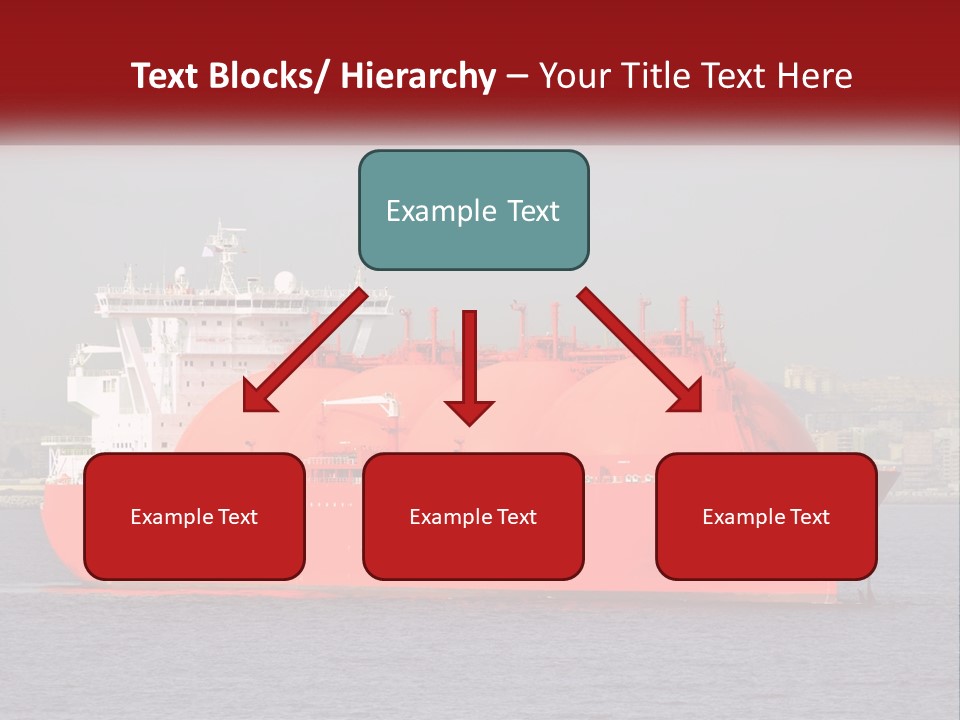 Text Blocks/ Hierarchy – Your Title Text Here

Example Text

Example Text

Example Text

Example Text